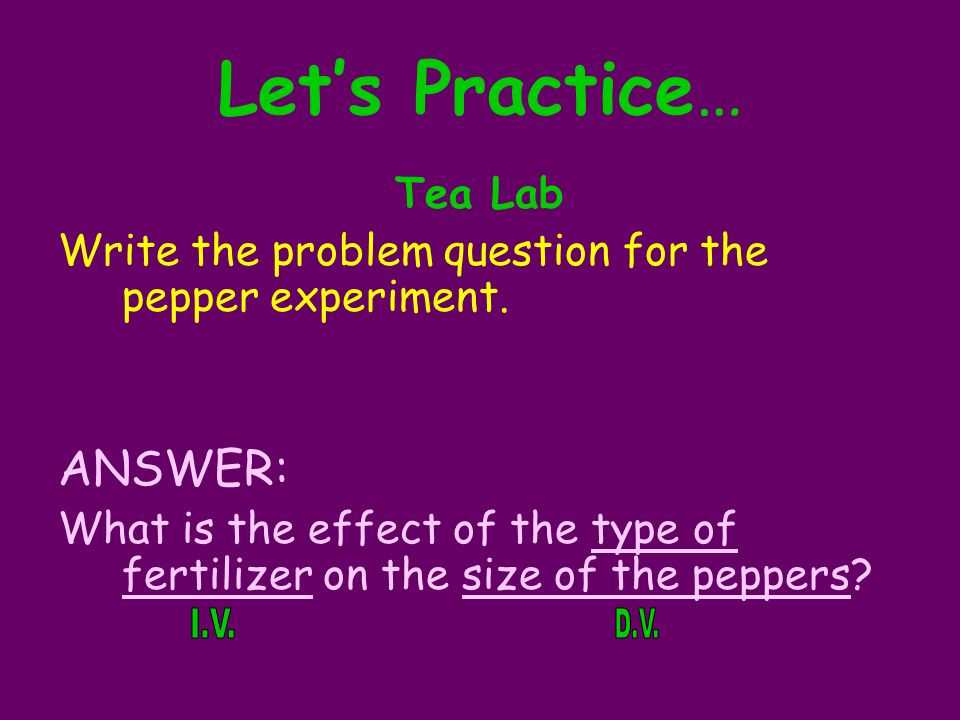 Let's Practice…

Tea Lab

Write the problem question for the pepper experiment.

ANSWER:

What is the effect of the type of fertilizer on the size of the peppers?

I.V.

D.V.